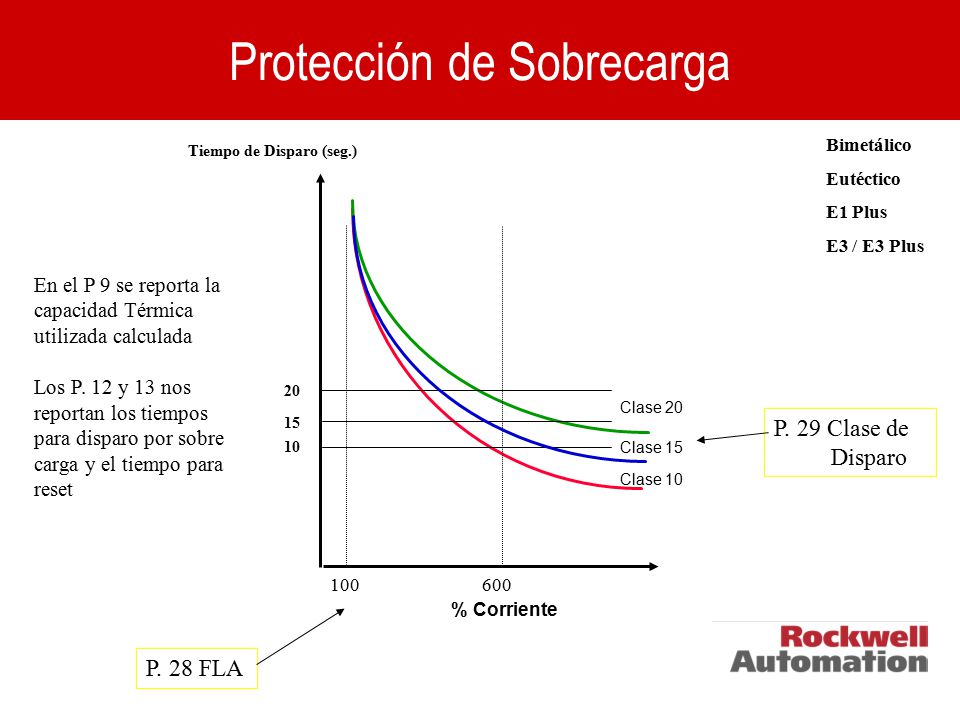 Protección de Sobrecarga

Tiempo de Disparo (seg.)

Bimetálico
Eutéctico
E1 Plus
E3 / E3 Plus

En el P 9 se reporta la capacidad Térmica utilizada calculada

Los P. 12 y 13 nos reportan los tiempos para disparo por sobre carga y el tiempo para reset

20
15
10

Clase 20
Clase 15
Clase 10

P. 29 Clase de Disparo

100
600
% Corriente

P. 28 FLA

Rockwell Automation